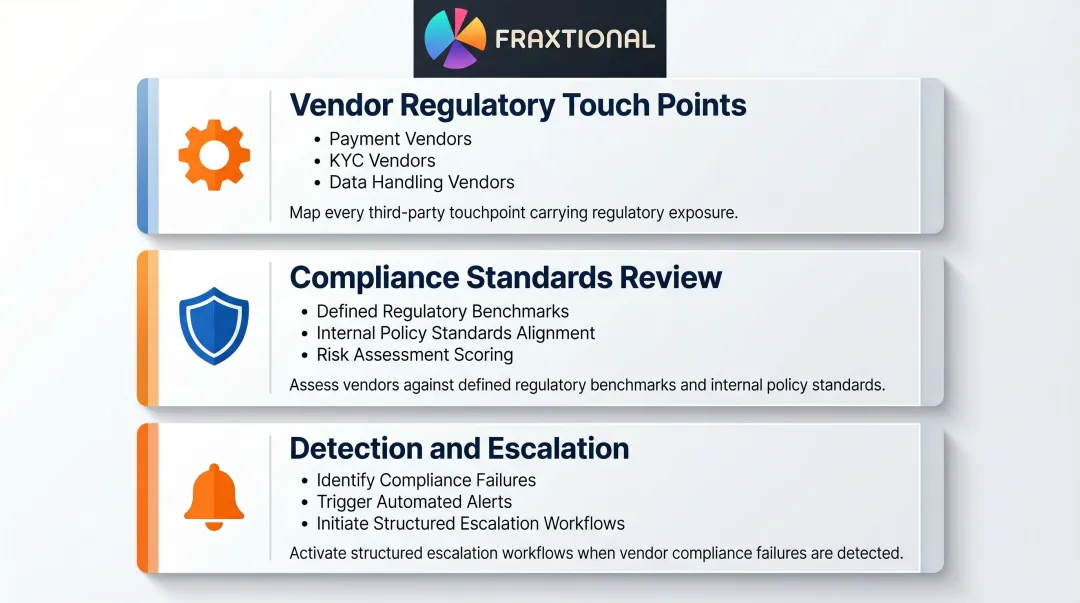 FRAXTIONAL

Vendor Regulatory Touch Points
• Payment Vendors
• KYC Vendors
• Data Handling Vendors
Map every third-party touchpoint carrying regulatory exposure.

Compliance Standards Review
• Defined Regulatory Benchmarks
• Internal Policy Standards Alignment
• Risk Assessment Scoring
Assess vendors against defined regulatory benchmarks and internal policy standards.

Detection and Escalation
• Identify Compliance Failures
• Trigger Automated Alerts
• Initiate Structured Escalation Workflows
Activate structured escalation workflows when vendor compliance failures are detected.